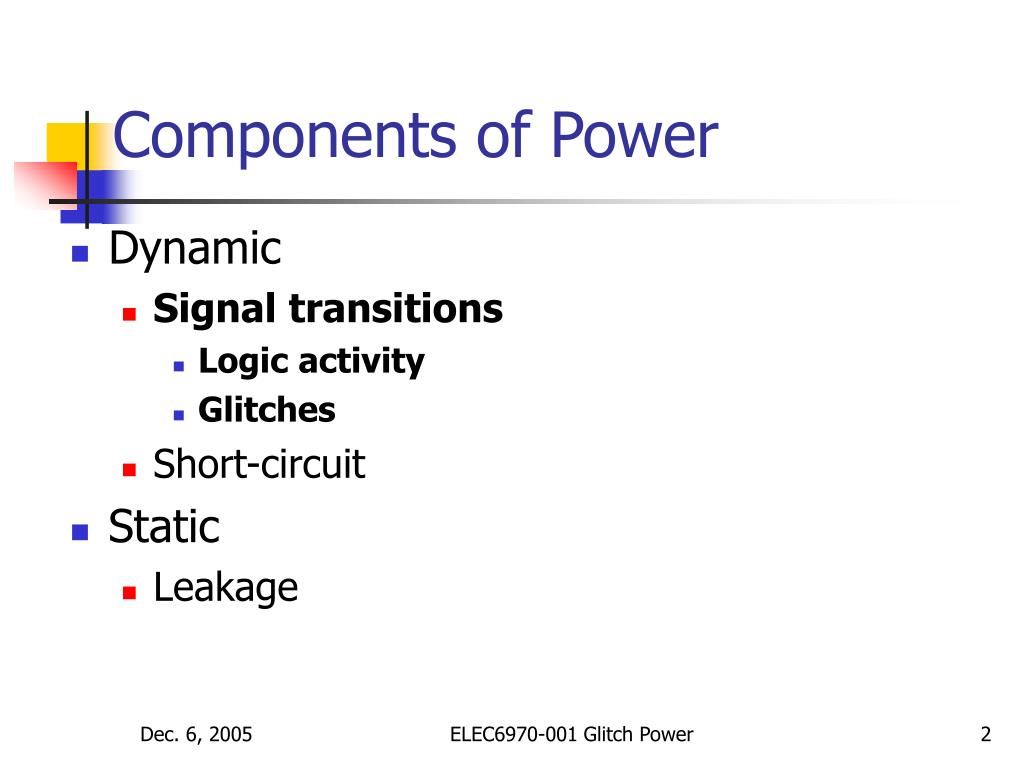 Components of Power

Dynamic

Signal transitions

Logic activity

Glitches

Short-circuit

Static

Leakage

Dec. 6, 2005

ELEC6970-001 Glitch Power

2